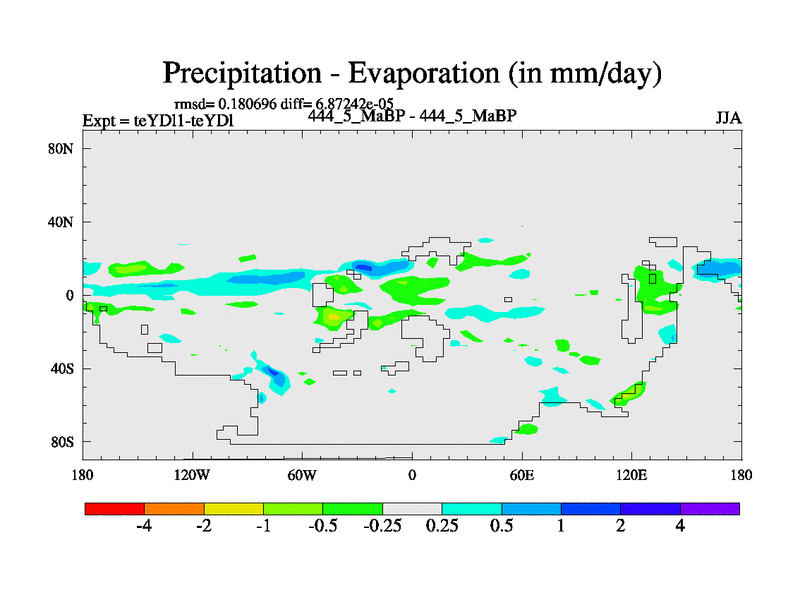 Precipitation - Evaporation (in mm/day)

rmsd= 0.180696 diff= 6.87242e-05

Expt = teYDl1-teYDl

444_5_MaBP - 444_5_MaBP

JJA

80N

40N

0

40S

80S

180

120W

60W

0

60E

120E

180

-4

-2

-1

-0.5

-0.25

0.25

0.5

1

2

4